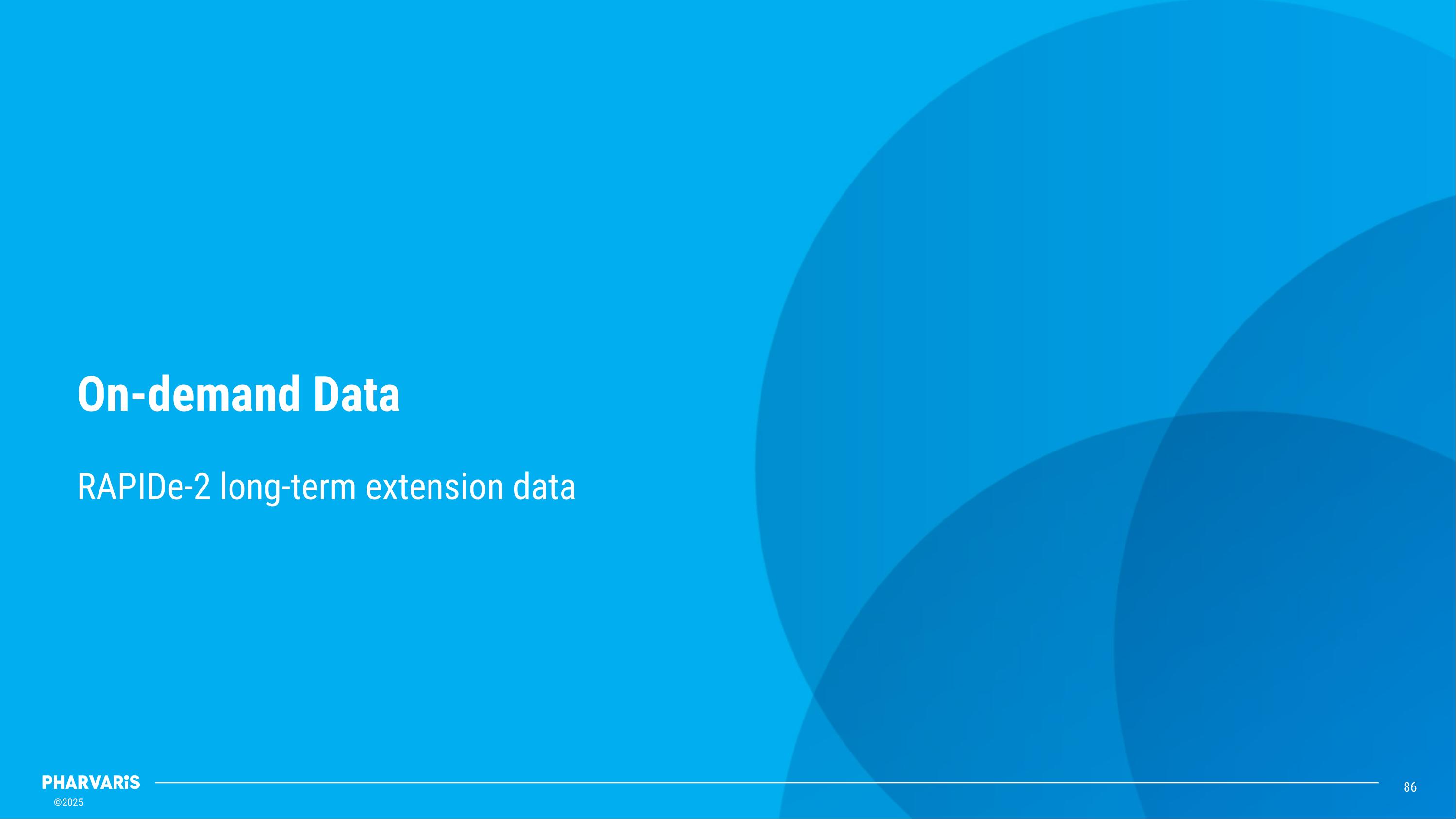 On-demand Data

RAPIDe-2 long-term extension data

PHARVARiS
©2025

86